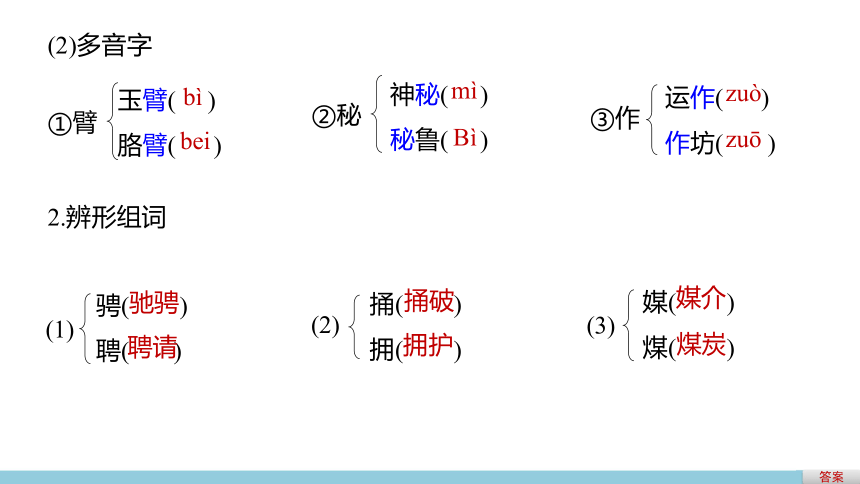 (2)多音字

①臂 玉臂( bì )
胳臂( bei )

②秘 神秘( mì )
秘鲁( Bì )

③作 运作( zuò )
作坊( zuō )

2.辨形组词

(1) 骋(驰骋)
聘(聘请)

(2) 捅(捅破)
拥(拥护)

(3) 媒(媒介)
煤(煤炭)

答案